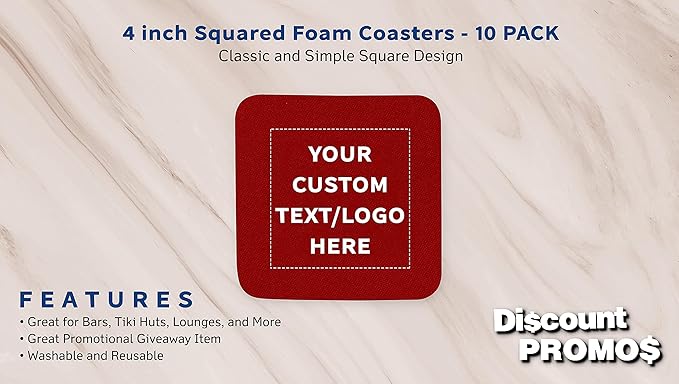 4 inch Squared Foam Coasters - 10 PACK
Classic and Simple Square Design

YOUR CUSTOM TEXT/LOGO HERE

FEATURES
• Great for Bars, Tiki Huts, Lounges, and More
• Great Promotional Giveaway Item
• Washable and Reusable

Di$count PROMO$